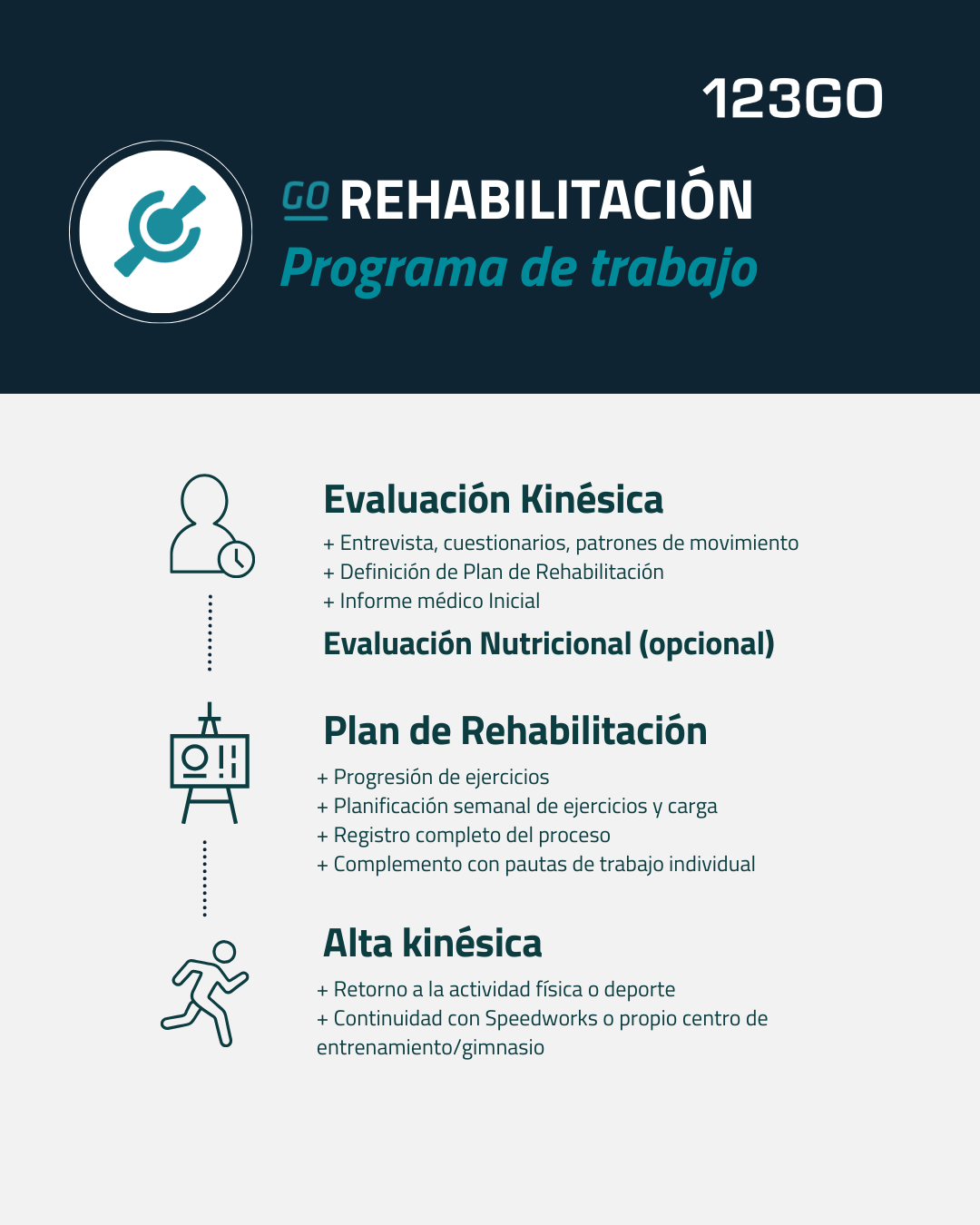 123GO

GO REHABILITACIÓN
Programa de trabajo

Evaluación Kinésica
+ Entrevista, cuestionarios, patrones de movimiento
+ Definición de Plan de Rehabilitación
+ Informe médico Inicial

Evaluación Nutricional (opcional)

Plan de Rehabilitación
+ Progresión de ejercicios
+ Planificación semanal de ejercicios y carga
+ Registro completo del proceso
+ Complemento con pautas de trabajo individual

Alta kinésica
+ Retorno a la actividad física o deporte
+ Continuidad con Speedworks o propio centro de entrenamiento/gimnasio